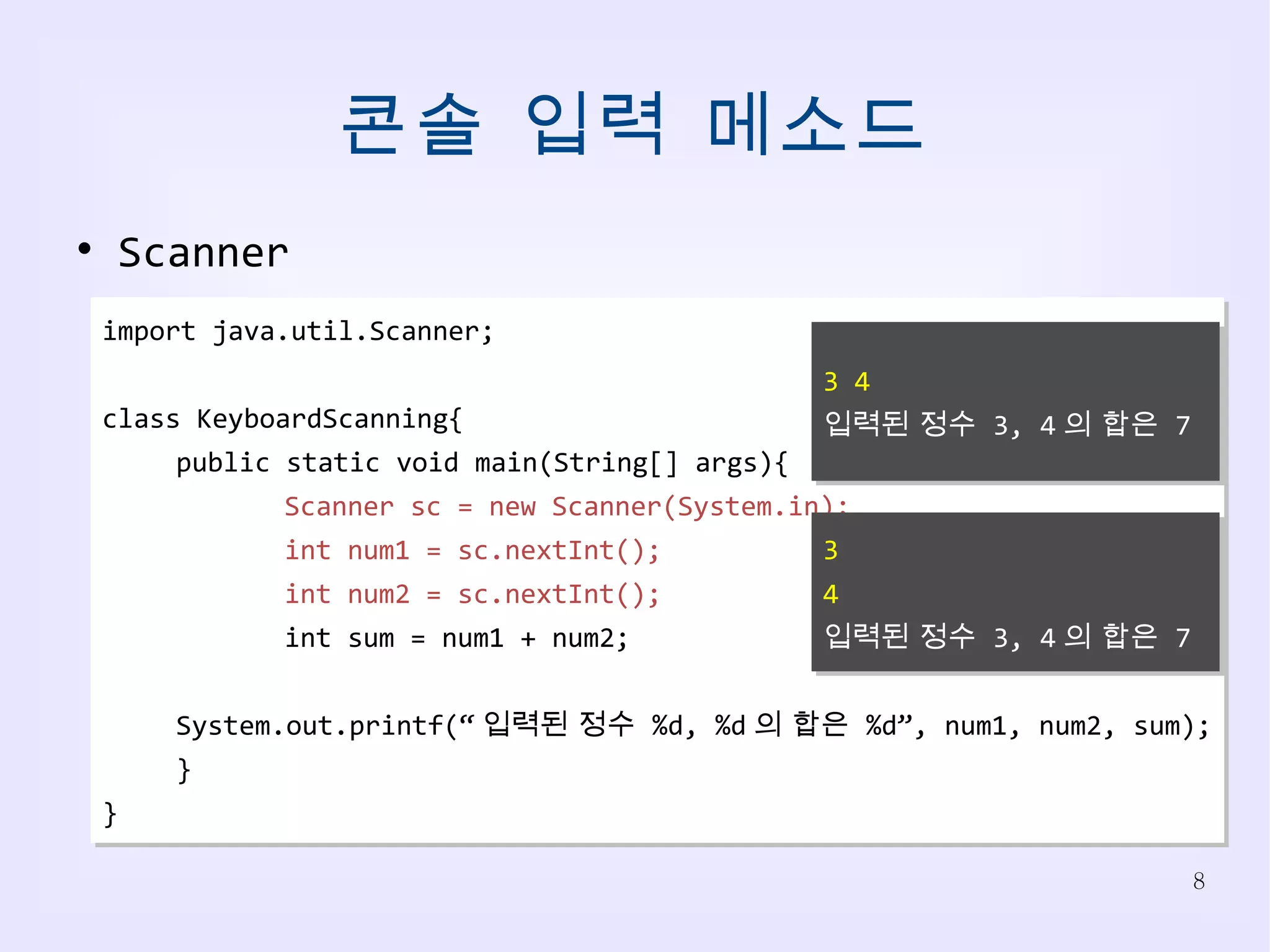 콘솔 입력 메소드

• Scanner

import java.util.Scanner;

class KeyboardScanning{
public static void main(String[] args){
Scanner sc = new Scanner(System.in);
int num1 = sc.nextInt();
int num2 = sc.nextInt();
int sum = num1 + num2;

System.out.printf(“ 입력된 정수 %d, %d 의 합은 %d”, num1, num2, sum);
}
}

3 4
입력된 정수 3, 4 의 합은 7

3
4
입력된 정수 3, 4 의 합은 7

8